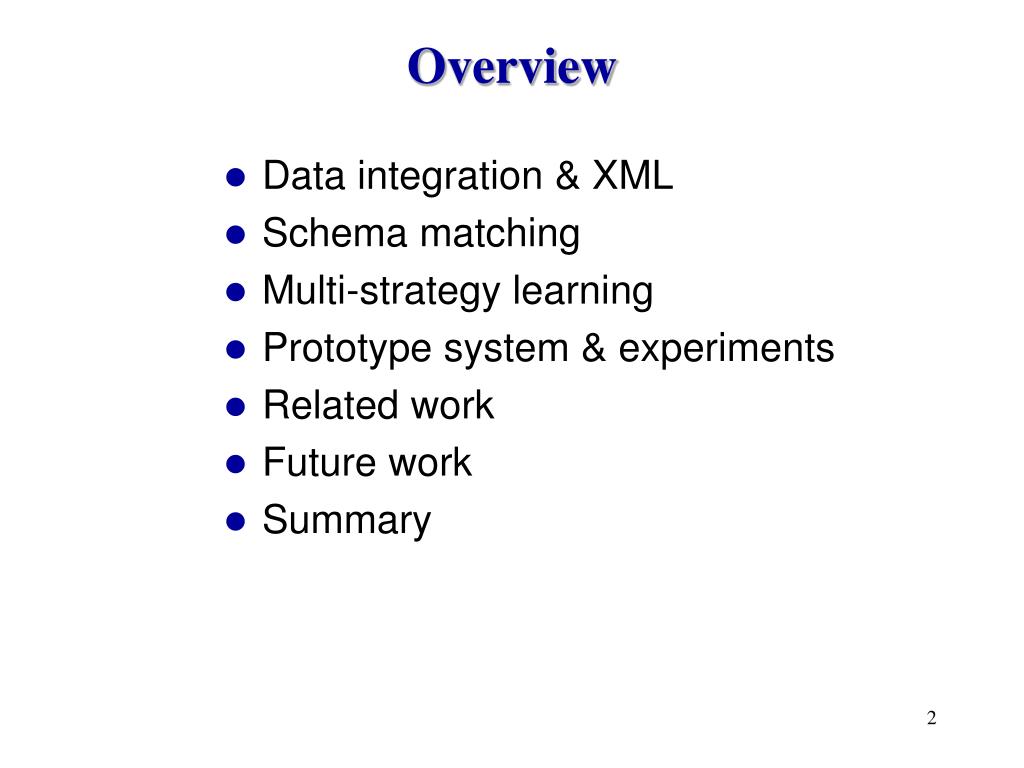 Overview

- Data integration & XML
- Schema matching
- Multi-strategy learning
- Prototype system & experiments
- Related work
- Future work
- Summary

2